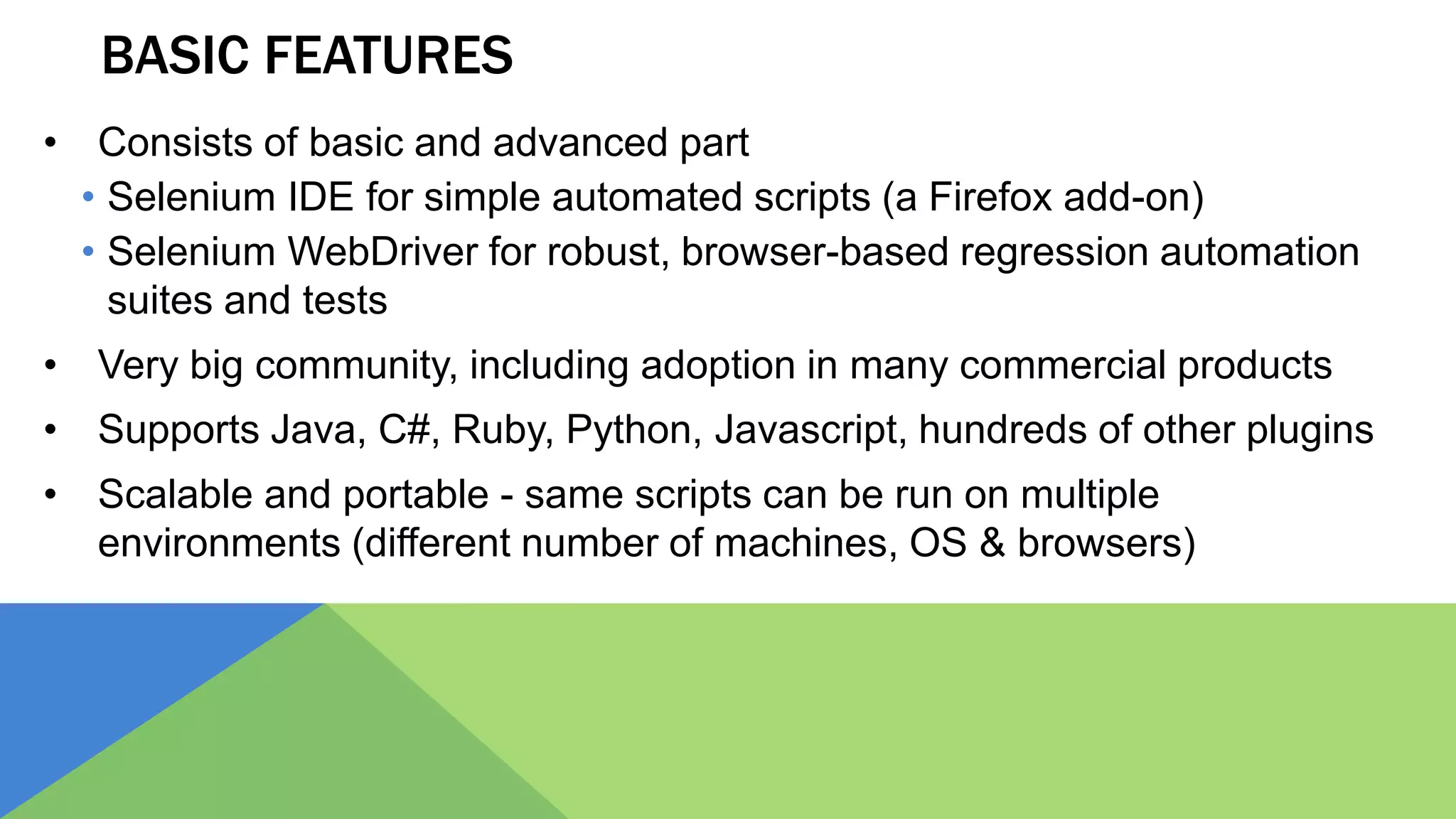 BASIC FEATURES

• Consists of basic and advanced part
  • Selenium IDE for simple automated scripts (a Firefox add-on)
  • Selenium WebDriver for robust, browser-based regression automation suites and tests

• Very big community, including adoption in many commercial products

• Supports Java, C#, Ruby, Python, Javascript, hundreds of other plugins

• Scalable and portable - same scripts can be run on multiple environments (different number of machines, OS & browsers)